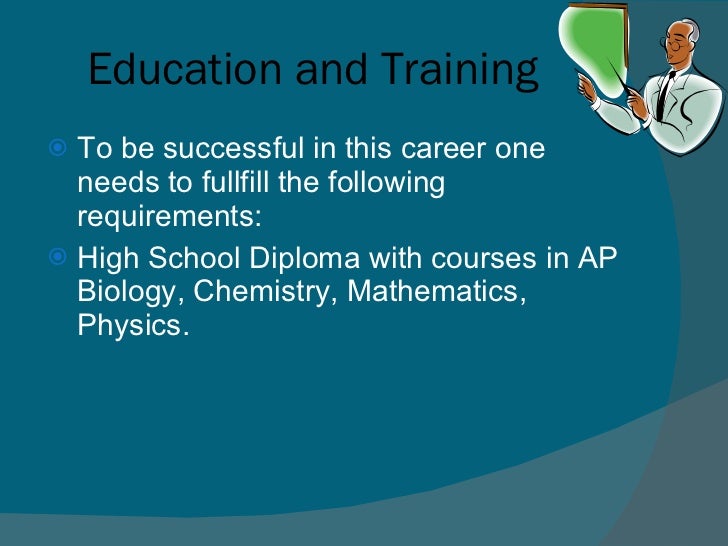 Education and Training

To be successful in this career one needs to fullfill the following requirements:

High School Diploma with courses in AP Biology, Chemistry, Mathematics, Physics.